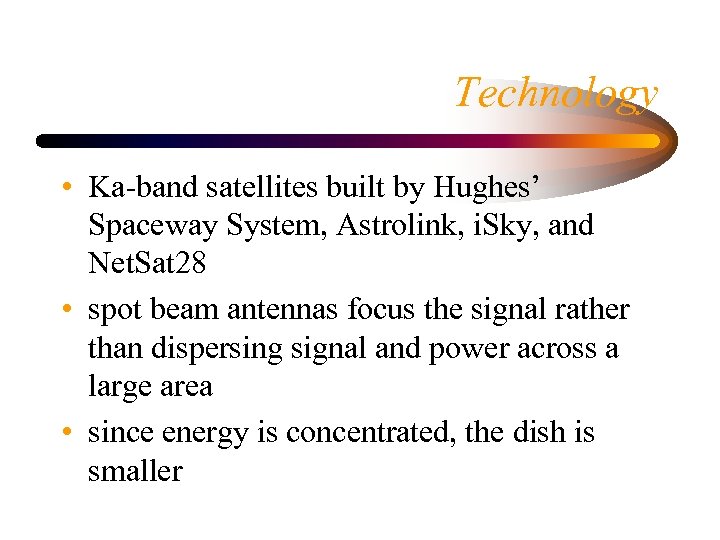 Technology

• Ka-band satellites built by Hughes' Spaceway System, Astrolink, iSky, and NetSat28

• spot beam antennas focus the signal rather than dispersing signal and power across a large area

• since energy is concentrated, the dish is smaller